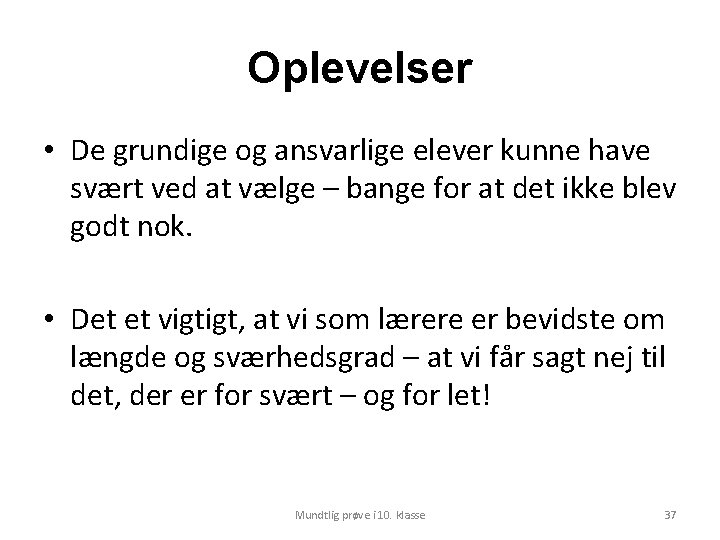 Oplevelser

• De grundige og ansvarlige elever kunne have svært ved at vælge – bange for at det ikke blev godt nok.

• Det et vigtigt, at vi som lærere er bevidste om længde og sværhedsgrad – at vi får sagt nej til det, der er for svært – og for let!

Mundtlig prøve i10. klasse

37